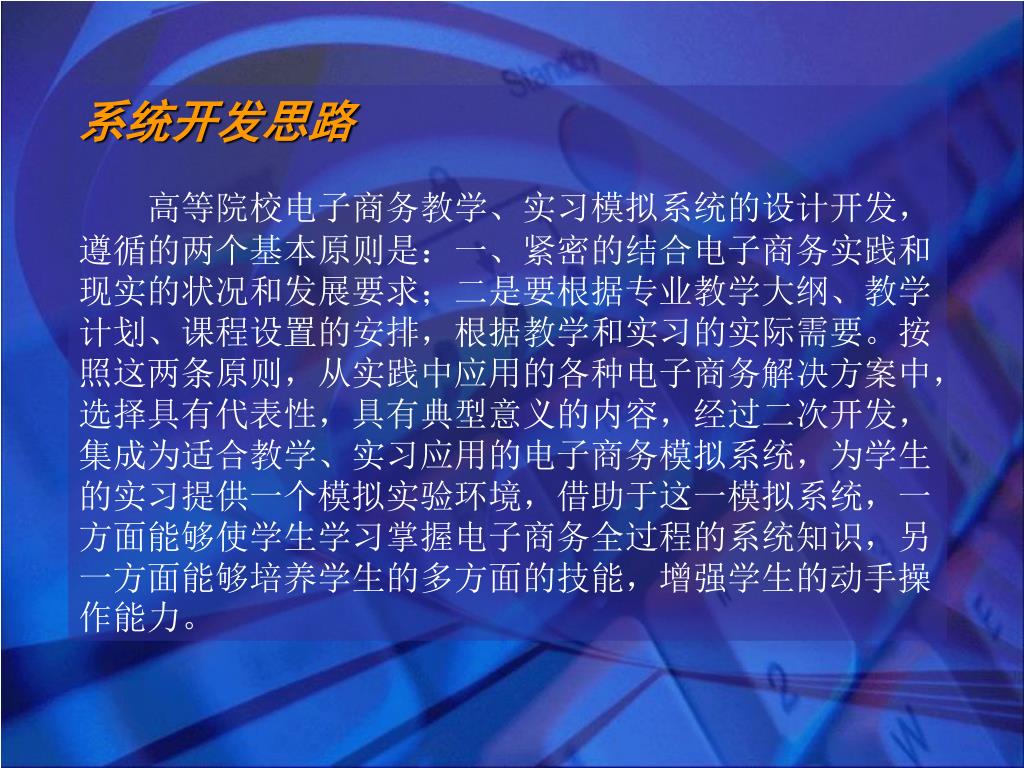 系统开发思路

高等院校电子商务教学、实习模拟系统的设计开发，遵循的两个基本原则是：一、紧密的结合电子商务实践和现实的状况和发展要求；二是要根据专业教学大纲、教学计划、课程设置的安排，根据教学和实习的实际需要。按照这两条原则，从实践中应用的各种电子商务解决方案中，选择具有代表性，具有典型意义的内容，经过二次开发，集成为适合教学、实习应用的电子商务模拟系统，为学生的实习提供一个模拟实验环境，借助于这一模拟系统，一方面能够使学生学习掌握电子商务全过程的系统知识，另一方面能够培养学生的多方面的技能，增强学生的动手操作能力。